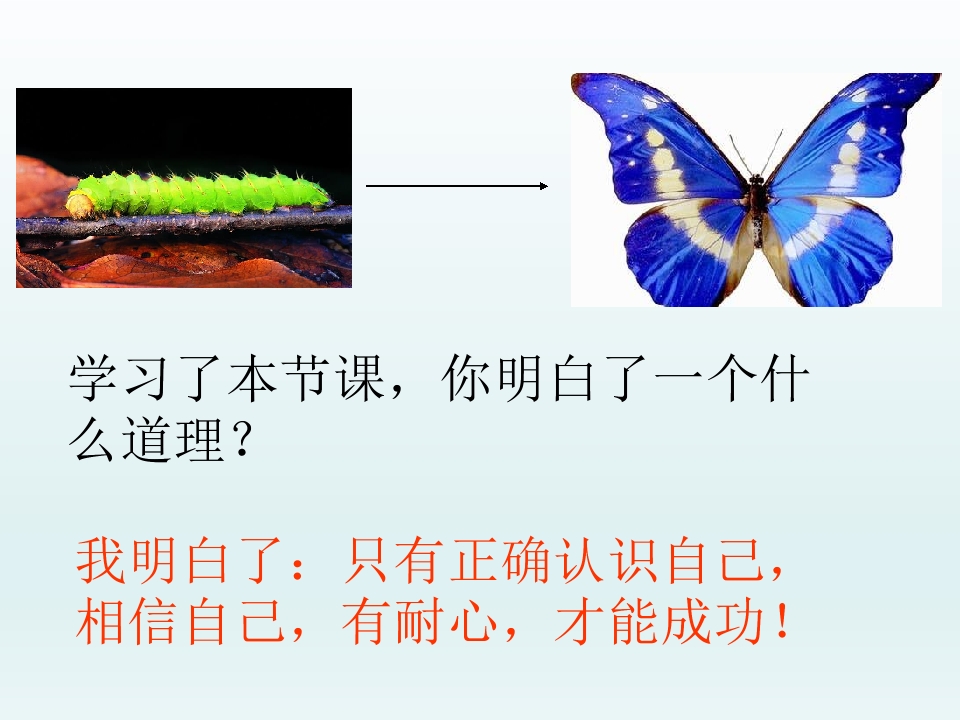 学习了本节课，你明白了一个什么道理？

我明白了：只有正确认识自己，相信自己，有耐心，才能成功！